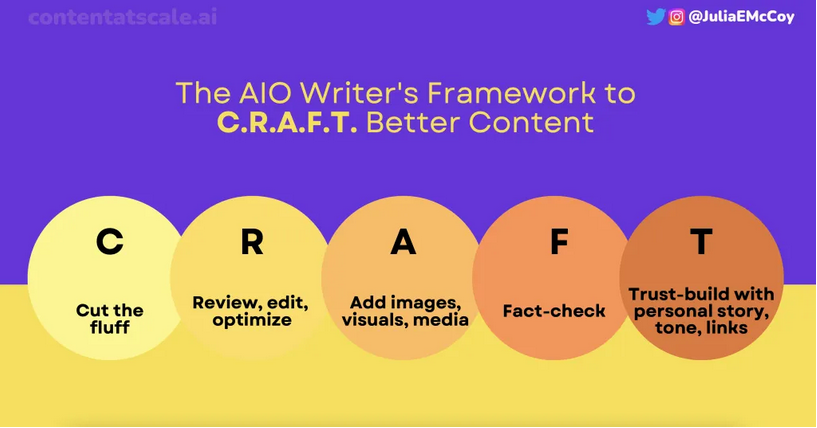 contentatscale.ai

@JuliaEMcCoy

The AIO Writer's Framework to C.R.A.F.T. Better Content

C

Cut the fluff

R

Review, edit, optimize

A

Add images, visuals, media

F

Fact-check

T

Trust-build with personal story, tone, links